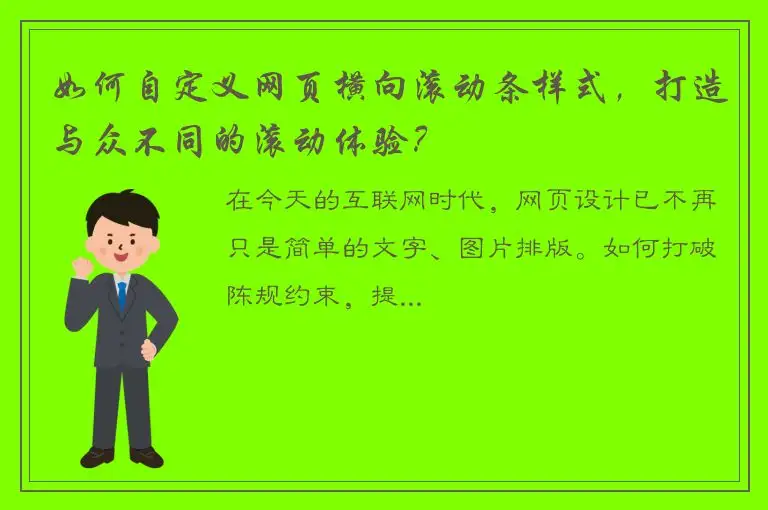 如何自定义网页横向滚动条样式，打造与众不同的滚动体验？

在今天的互联网时代，网页设计已不再只是简单的文字、图片排版。如何打破陈规约束，提...